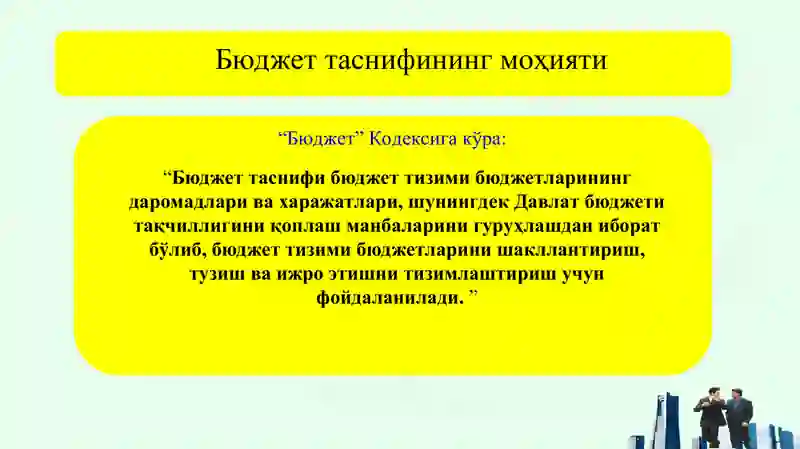 Бюджет таснифининг моҳияти

“Бюджет” Кодексига кўра:

“Бюджет таснифи бюджет тизими бюджетларининг даромадлари ва харажатлари, шунингдек Давлат бюджети тақчиллигини қоплаш манбаларини гуруҳлашдан иборат бўлиб, бюджет тизими бюджетларини шакллантириш, тузиш ва ижро этишни тизимлаштириш учун фойдаланилади. ”